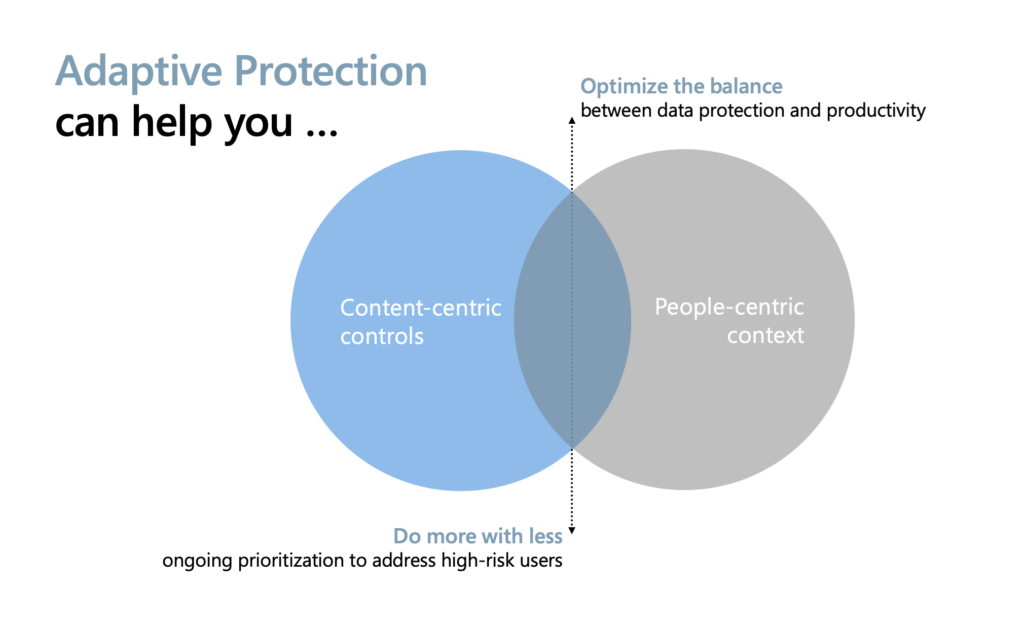 Adaptive Protection
can help you ...

Optimize the balance
between data protection and productivity

Content-centric controls

People-centric context

Do more with less
ongoing prioritization to address high-risk users